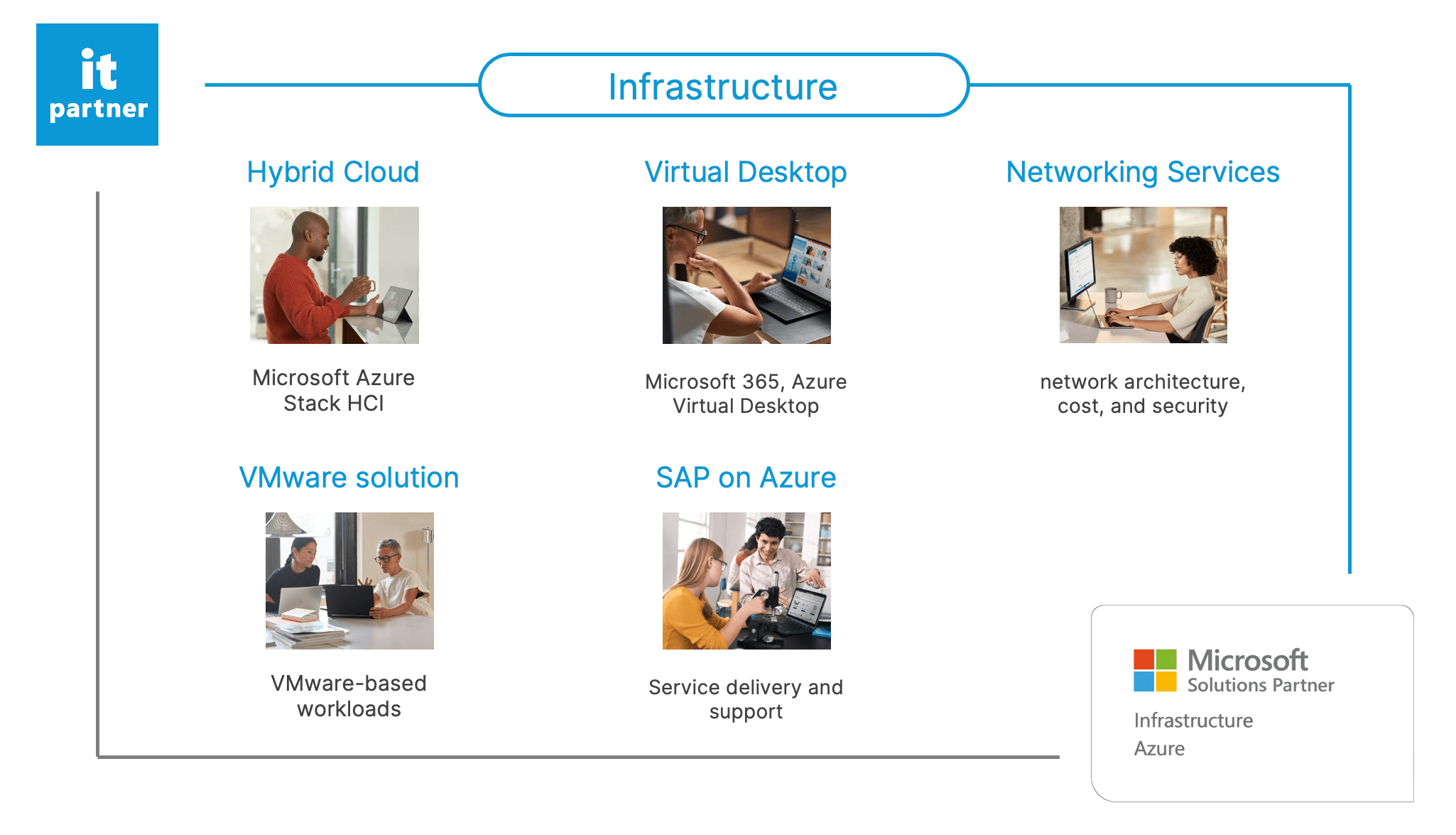 it
partner

Infrastructure

Hybrid Cloud

Microsoft Azure Stack HCI

Virtual Desktop

Microsoft 365, Azure Virtual Desktop

Networking Services

network architecture, cost, and security

VMware solution

VMware-based workloads

SAP on Azure

Service delivery and support

Microsoft
Solutions Partner

Infrastructure
Azure